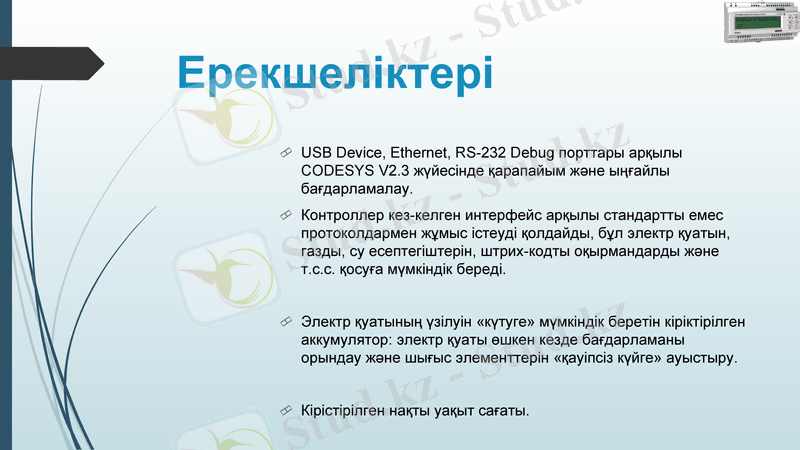 Ерекшеліктері

USB Device, Ethernet, RS-232 Debug порттары арқылы CODESYS V2.3 жүйесінде қарапайым және ыңғайлы бағдарламалау.

Контроллер кез-келген интерфейс арқылы стандартты емес протоколдармен жұмыс істеуді қолдайды, бұл электр қуатын, газды, су есептегіштерін, штрих-кодты оқырмандарды және т.с.с. қосуға мүмкіндік береді.

Электр қуатының үзілуін «күтуге» мүмкіндік беретін кіріктірілген аккумулятор: электр қуаты өшкен кезде бағдарламаны орындау және шығыс элементтерін «қауіпсіз күйге» ауыстыру.

Кірістірілген нақты уақыт сағаты.

Stud.kz - Stud.kz
Stud.kz - Stud.kz
Stud.kz - Stud.kz